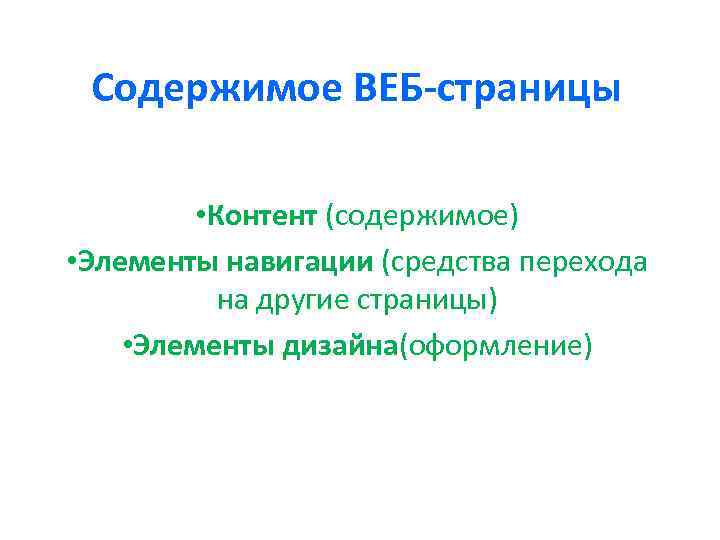 Содержимое ВЕБ-страницы

•Контент (содержимое)
•Элементы навигации (средства перехода на другие страницы)
•Элементы дизайна(оформление)